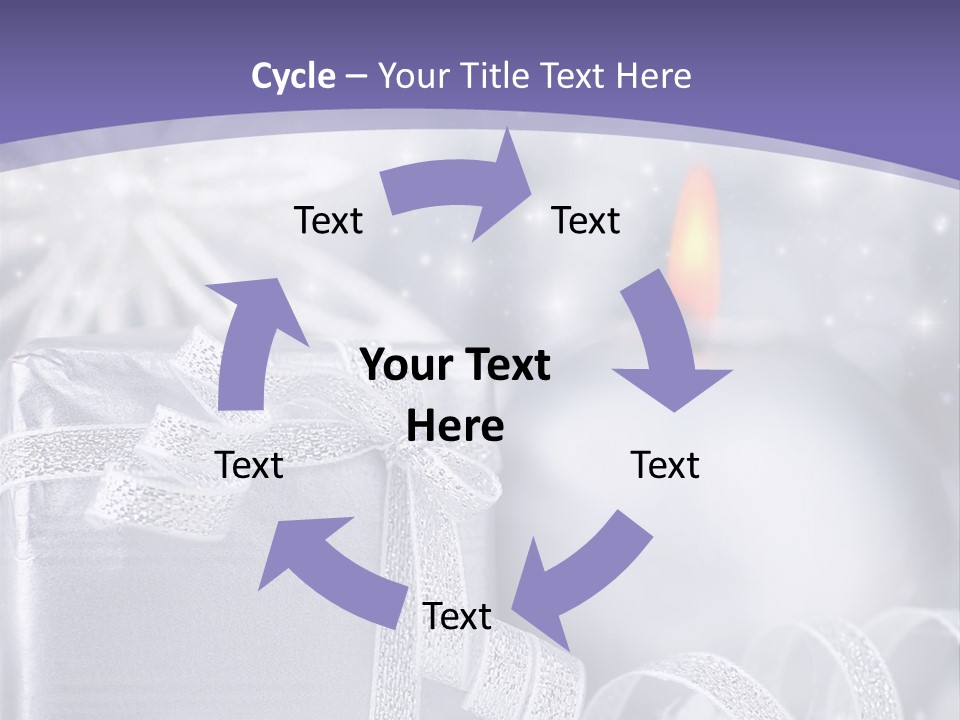 Cycle – Your Title Text Here

Text

Text

Your Text Here

Text

Text

Text